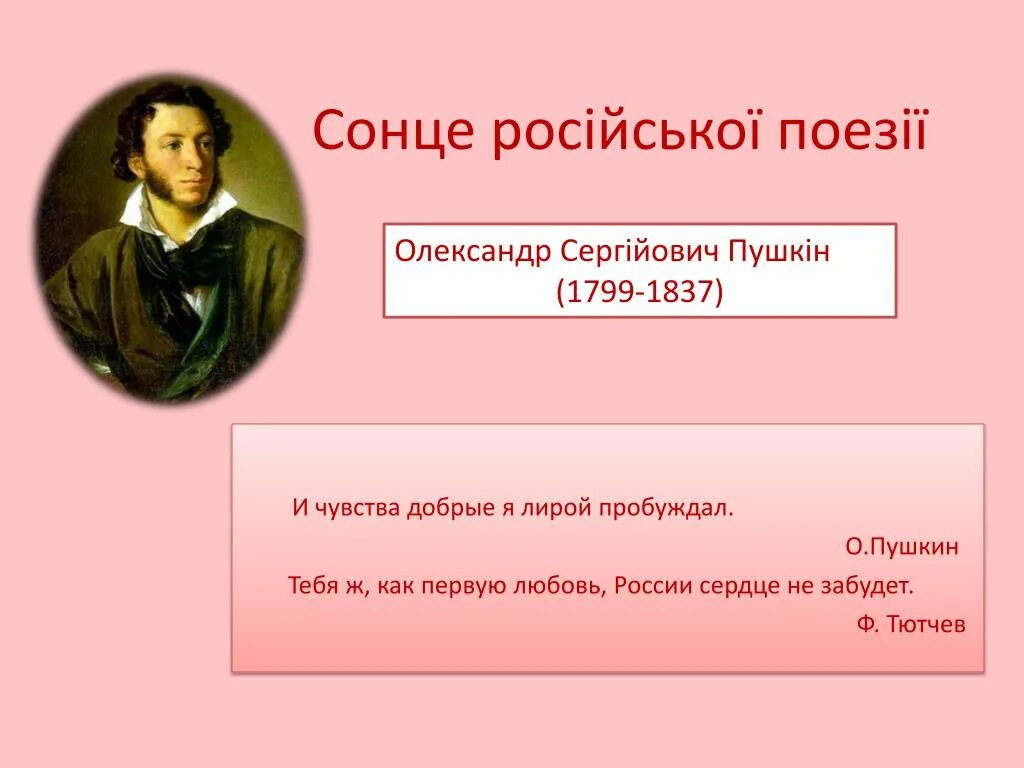 Сонце російської поезії

Олександр Сергійович Пушкін
(1799-1837)

И чувства добрые я лирой пробуждал.
О.Пушкин
Тебя ж, как первую любовь, России сердце не забудет.
Ф. Тютчев